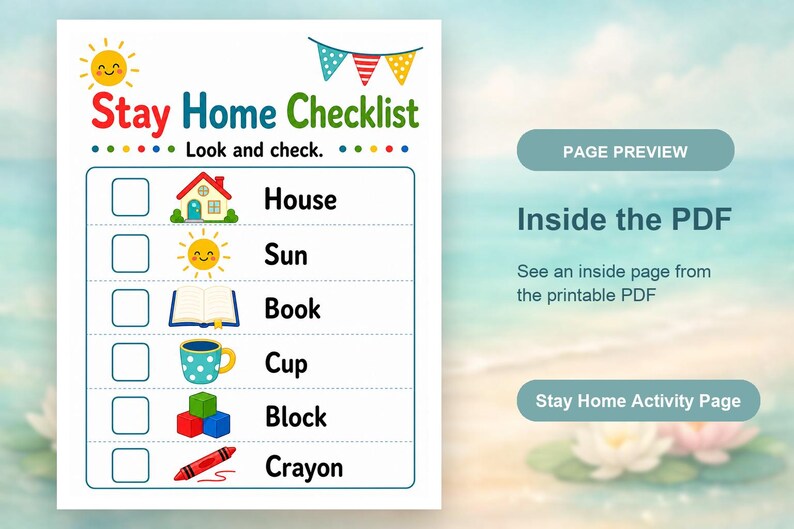 Stay Home Checklist

Look and check.

☐ House
☐ Sun
☐ Book
☐ Cup
☐ Block
☐ Crayon

PAGE PREVIEW

Inside the PDF

See an inside page from the printable PDF

Stay Home Activity Page